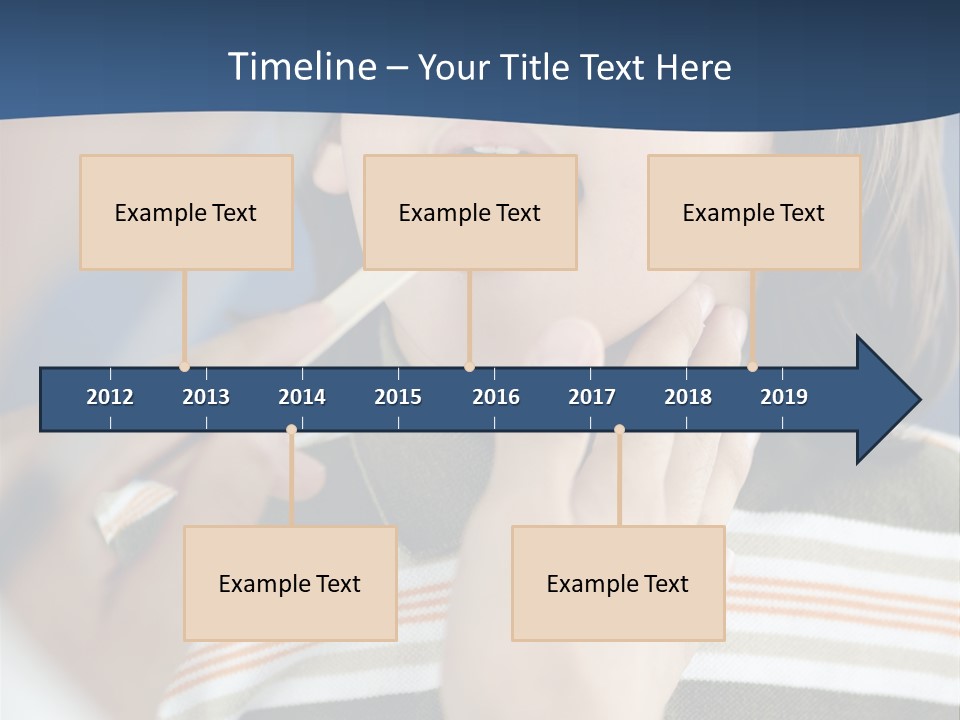 Timeline – Your Title Text Here

Example Text

Example Text

Example Text

2012 2013 2014 2015 2016 2017 2018 2019

Example Text

Example Text